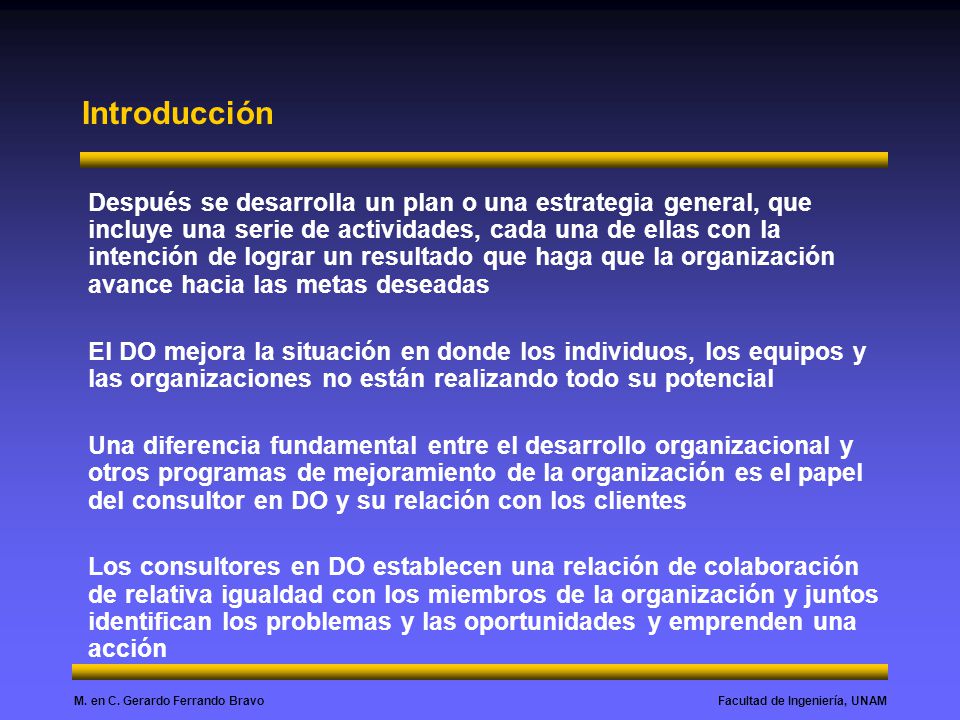 Introducción

Después se desarrolla un plan o una estrategia general, que incluye una serie de actividades, cada una de ellas con la intención de lograr un resultado que haga que la organización avance hacia las metas deseadas

El DO mejora la situación en donde los individuos, los equipos y las organizaciones no están realizando todo su potencial

Una diferencia fundamental entre el desarrollo organizacional y otros programas de mejoramiento de la organización es el papel del consultor en DO y su relación con los clientes

Los consultores en DO establecen una relación de colaboración de relativa igualdad con los miembros de la organización y juntos identifican los problemas y las oportunidades y emprenden una acción

M. en C. Gerardo Ferrando Bravo

Facultad de Ingeniería, UNAM